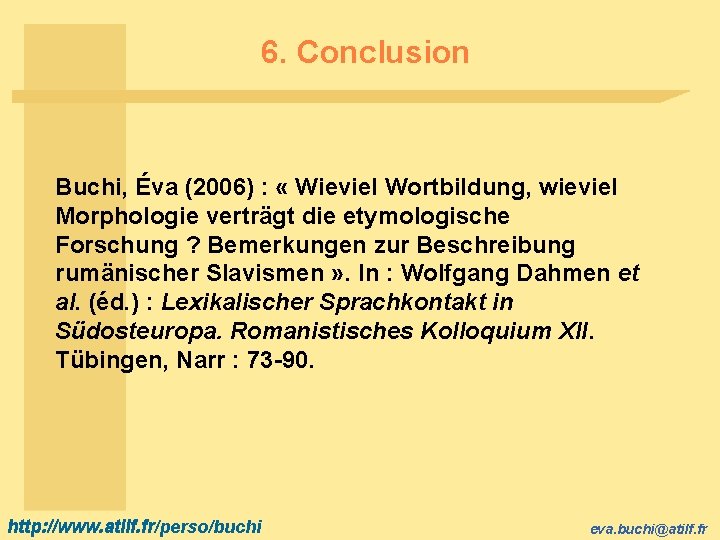 6. Conclusion

Buchi, Éva (2006) : « Wieviel Wortbildung, wieviel Morphologie verträgt die etymologische Forschung ? Bemerkungen zur Beschreibung rumänischer Slavismen ». In : Wolfgang Dahmen et al. (éd.) : Lexikalischer Sprachkontakt in Südosteuropa. Romanistisches Kolloquium XII. Tübingen, Narr : 73-90.

http://www.atilf.fr/perso/buchi

eva.buchi@atilf.fr